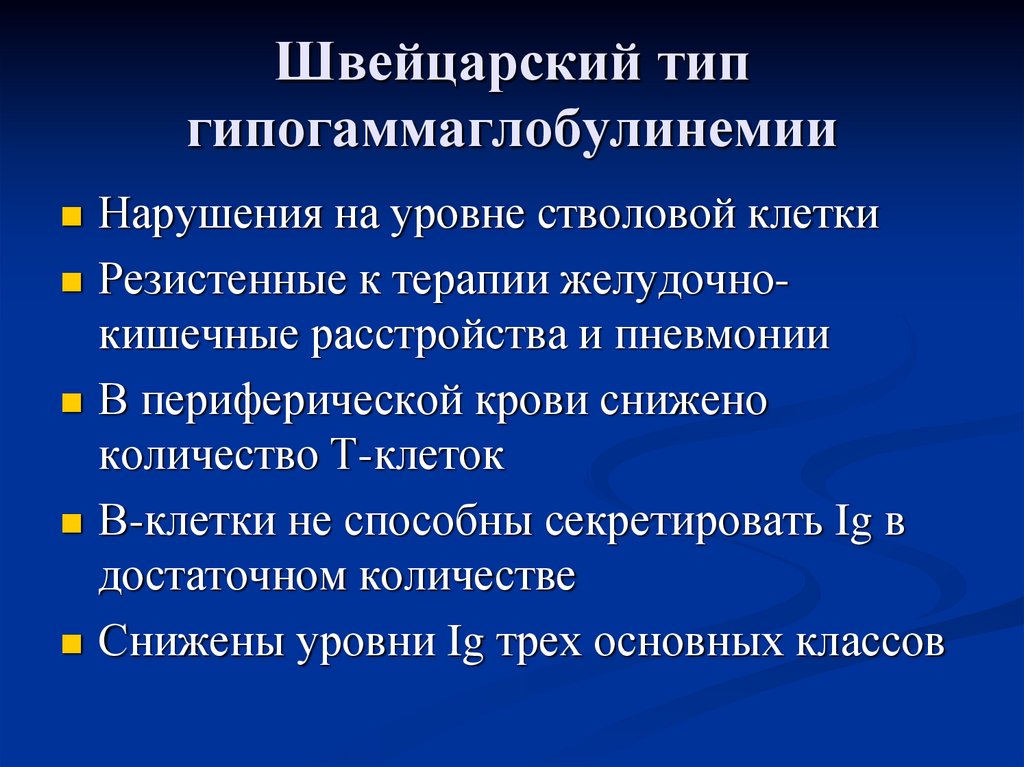 Швейцарский тип гипогаммаглобулинемии

- Нарушения на уровне стволовой клетки
- Резистенные к терапии желудочно-кишечные расстройства и пневмонии
- В периферической крови снижено количество Т-клеток
- В-клетки не способны секретировать Ig в достаточном количестве
- Снижены уровни Ig трех основных классов